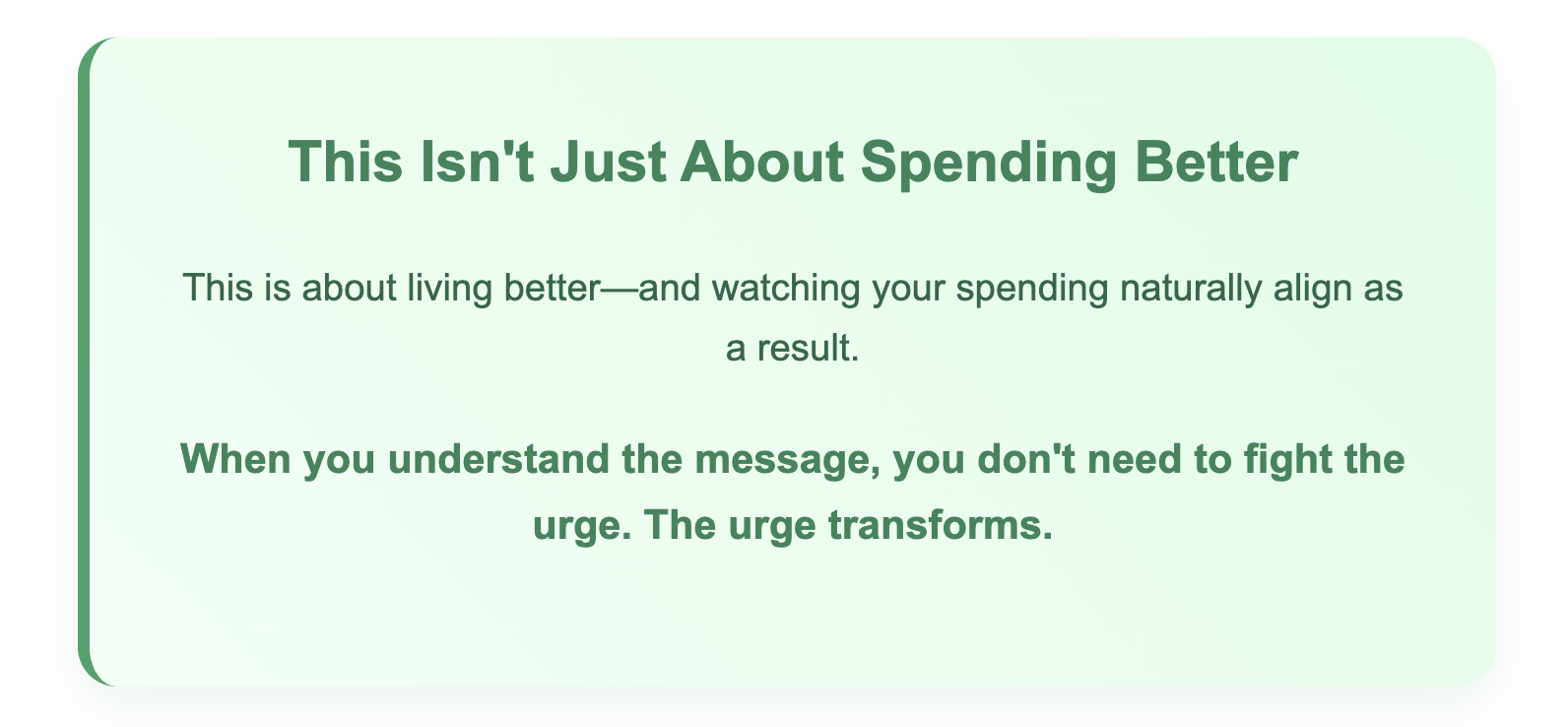 This Isn't Just About Spending Better

This is about living better—and watching your spending naturally align as a result.

When you understand the message, you don't need to fight the urge. The urge transforms.